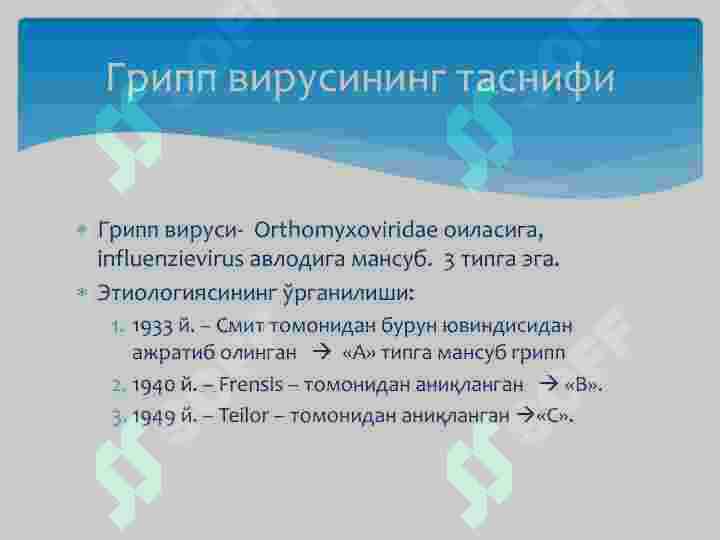 Грипп вирусининг таснифи

Грипп вируси- Orthomyxoviridae оиласига, influenzievirus авлодига мансуб. 3 типга эга.

Этиологиясининг ўрганилиши:

1. 1933 й. – Смит томонидан бурун ювиндисидан ажратиб олинган → «А» типга мансуб грипп
2. 1940 й. – Frensis – томонидан аниқланган → «В».
3. 1949 й. – Teilor – томонидан аниқланган →«С».